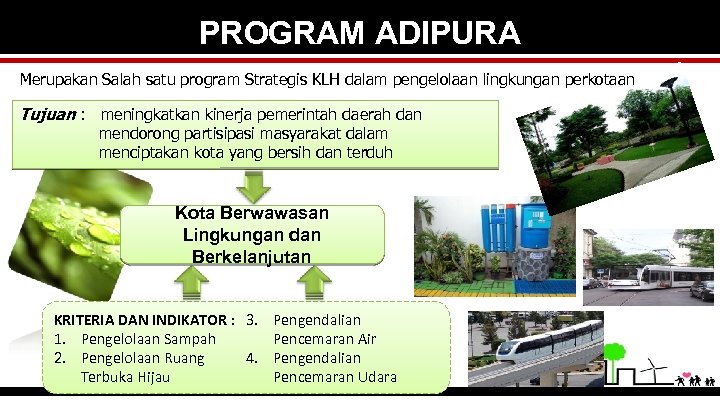 PROGRAM ADIPURA

Merupakan Salah satu program Strategis KLH dalam pengelolaan lingkungan perkotaan

Tujuan : meningkatkan kinerja pemerintah daerah dan mendorong partisipasi masyarakat dalam menciptakan kota yang bersih dan terduh

Kota Berwawasan Lingkungan dan Berkelanjutan

KRITERIA DAN INDIKATOR :
1. Pengelolaan Sampah
2. Pengelolaan Ruang Terbuka Hijau
3. Pengendalian Pencemaran Air
4. Pengendalian Pencemaran Udara